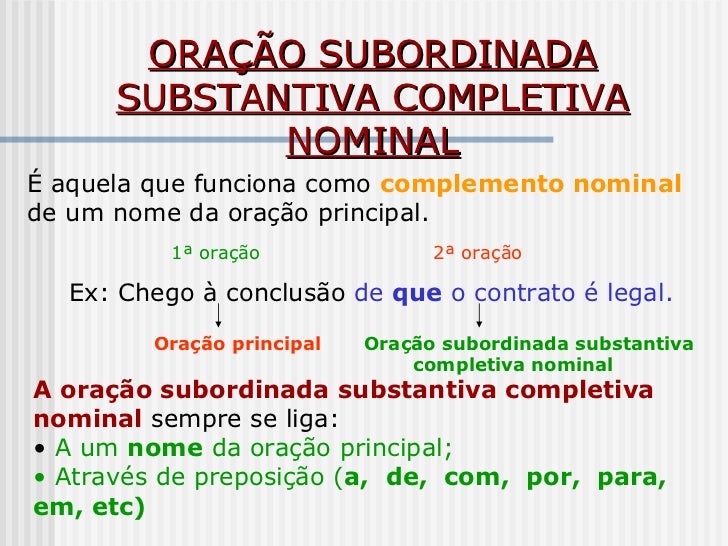 ORAÇÃO SUBORDINADA SUBSTANTIVA COMPLETIVA NOMINAL

É aquela que funciona como complemento nominal de um nome da oração principal.

1ª oração

2ª oração

Ex: Chego à conclusão de que o contrato é legal.

Oração principal

Oração subordinada substantiva completiva nominal

A oração subordinada substantiva completiva nominal sempre se liga:
• A um nome da oração principal;
• Através de preposição (a, de, com, por, para, em, etc)